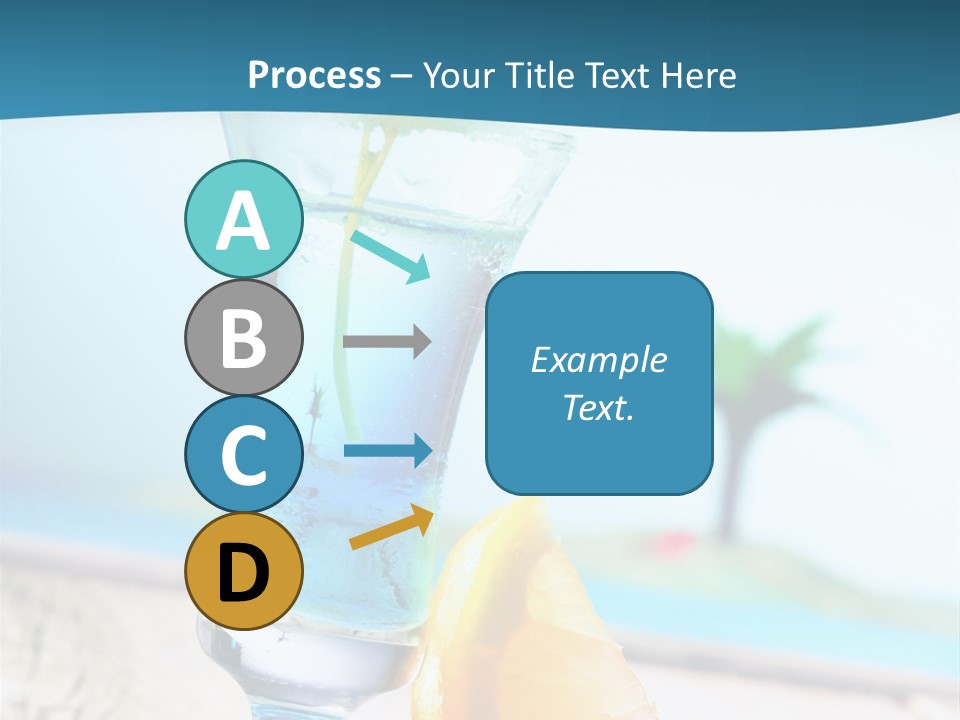 Process – Your Title Text Here

A

B

C

D

Example Text.